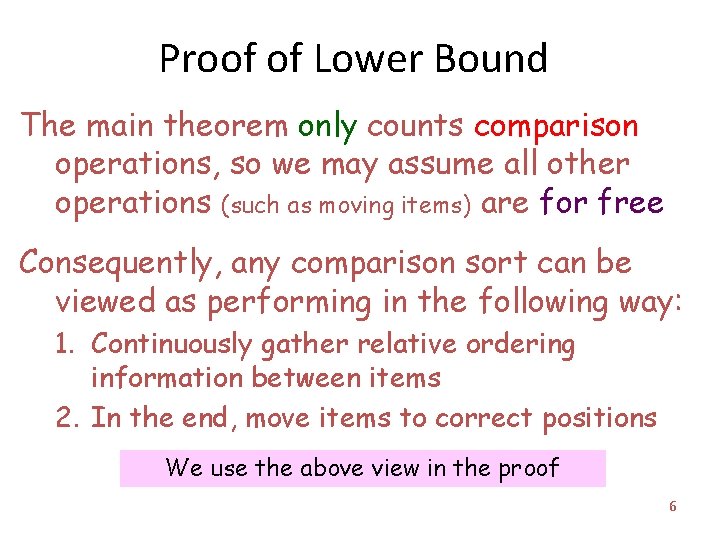 Proof of Lower Bound

The main theorem only counts comparison operations, so we may assume all other operations (such as moving items) are for free

Consequently, any comparison sort can be viewed as performing in the following way:

1. Continuously gather relative ordering information between items
2. In the end, move items to correct positions

We use the above view in the proof

6